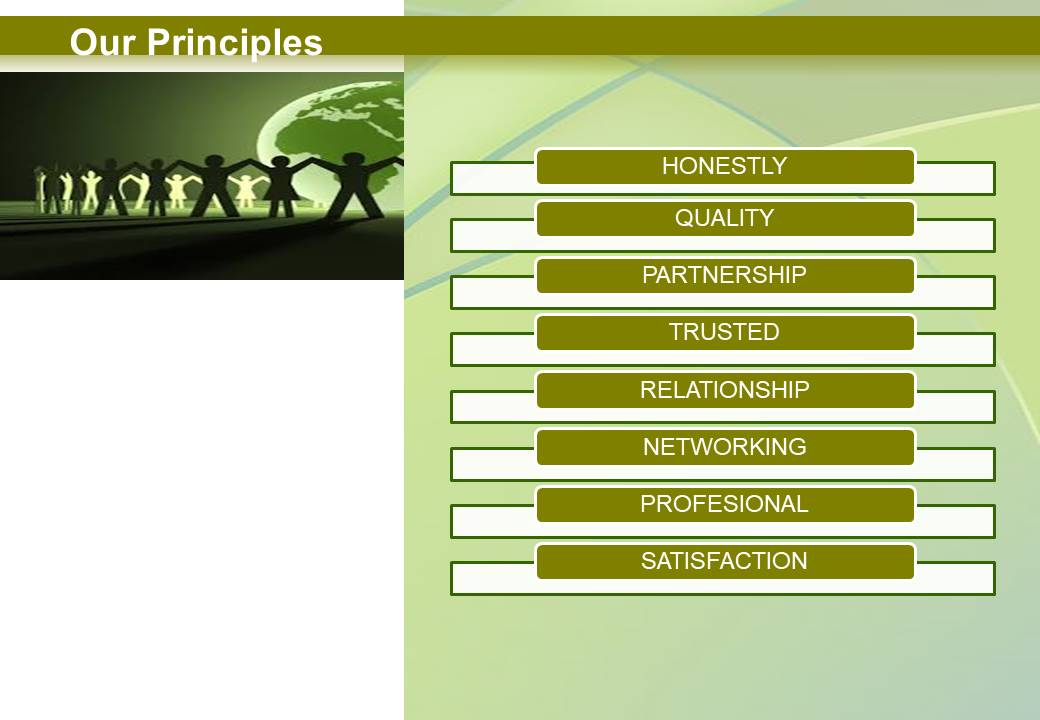 Our Principles

HONESTLY

QUALITY

PARTNERSHIP

TRUSTED

RELATIONSHIP

NETWORKING

PROFESIONAL

SATISFACTION